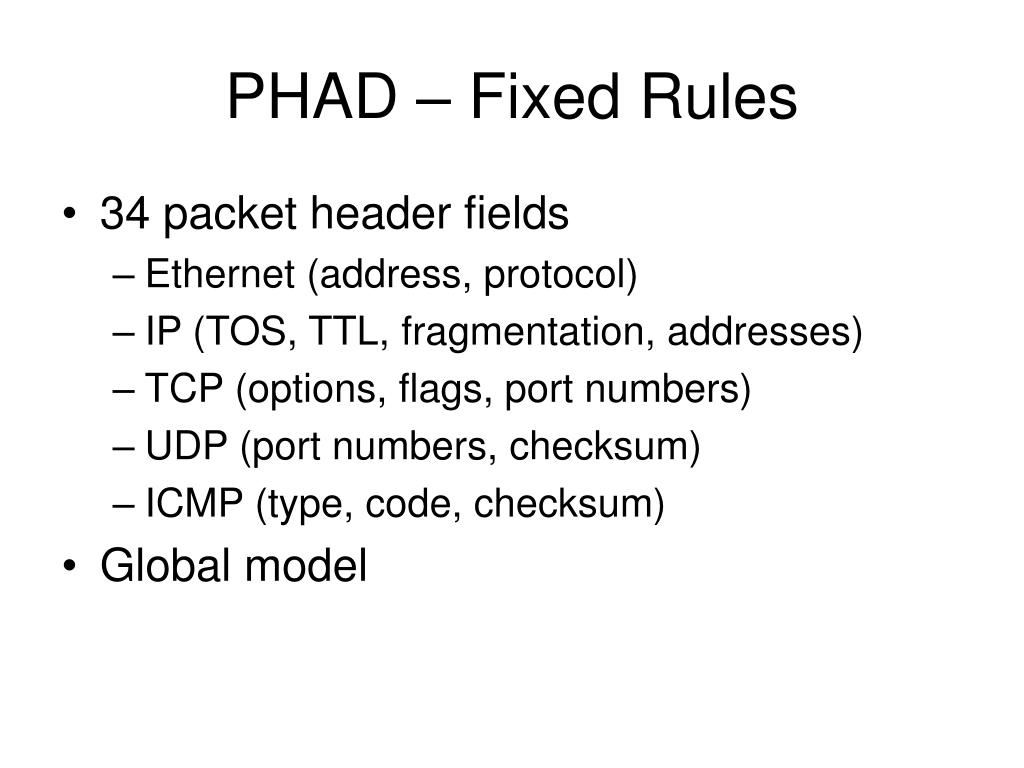 PHAD – Fixed Rules

• 34 packet header fields
– Ethernet (address, protocol)
– IP (TOS, TTL, fragmentation, addresses)
– TCP (options, flags, port numbers)
– UDP (port numbers, checksum)
– ICMP (type, code, checksum)
• Global model